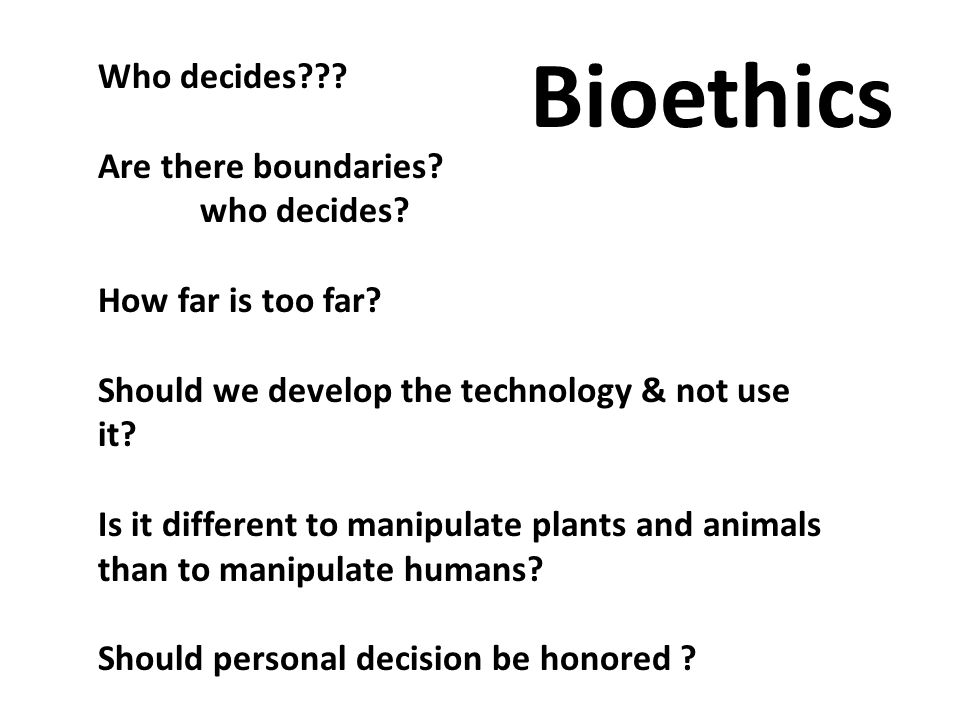 Bioethics

Who decides???

Are there boundaries?
who decides?

How far is too far?

Should we develop the technology & not use it?

Is it different to manipulate plants and animals than to manipulate humans?

Should personal decision be honored ?